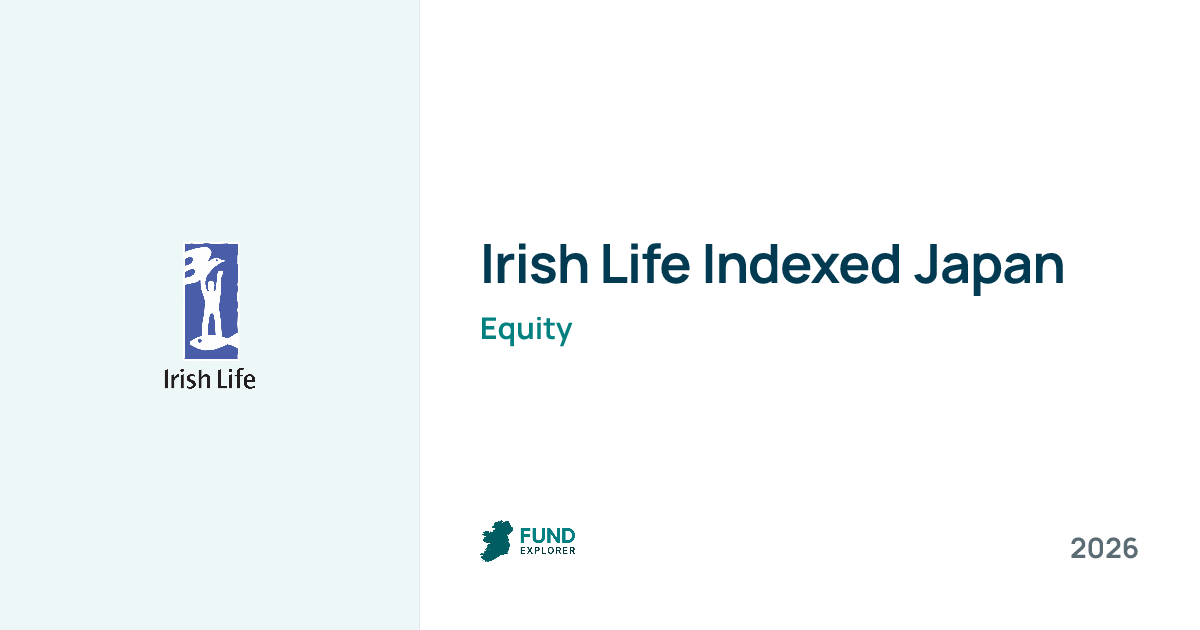 Irish Life

Irish Life Indexed Japan

Equity

FUND
EXPLORER

2026